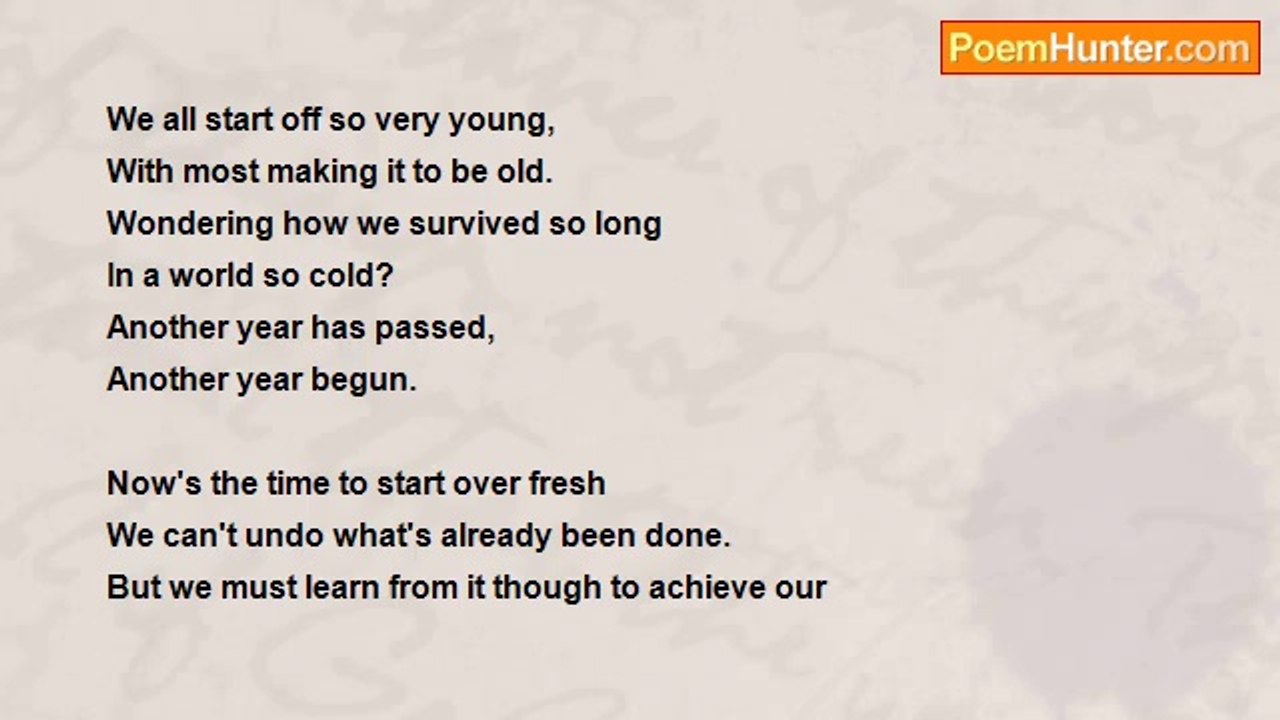 PoemHunter.com

We all start off so very young,
With most making it to be old.
Wondering how we survived so long
In a world so cold?
Another year has passed,
Another year begun.

Now's the time to start over fresh
We can't undo what's already been done.
But we must learn from it though to achieve our